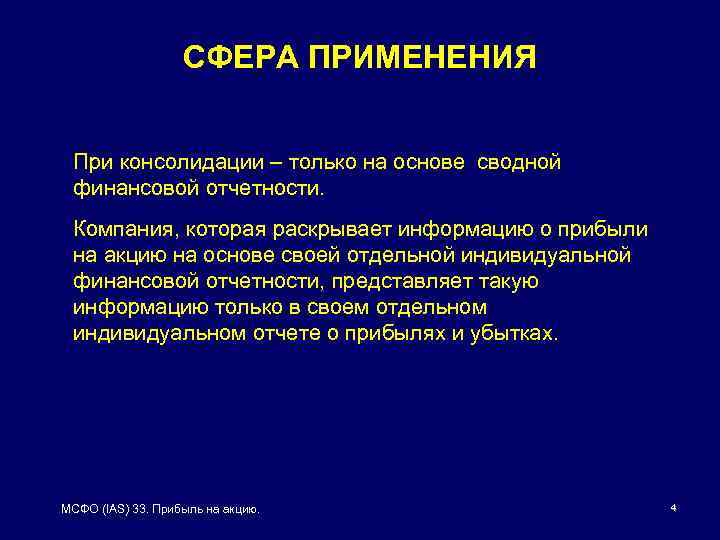 СФЕРА ПРИМЕНЕНИЯ

При консолидации – только на основе сводной финансовой отчетности.

Компания, которая раскрывает информацию о прибыли на акцию на основе своей отдельной индивидуальной финансовой отчетности, представляет такую информацию только в своем отдельном индивидуальном отчете о прибылях и убытках.

МСФО (IAS) 33. Прибыль на акцию.

4